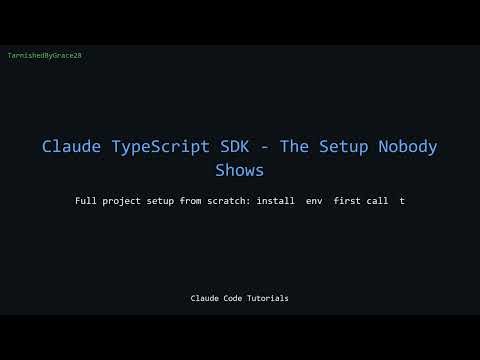 TarnishedByGrace28

Claude TypeScript SDK - The Setup Nobody Shows

Full project setup from scratch: install env first call t

Claude Code Tutorials